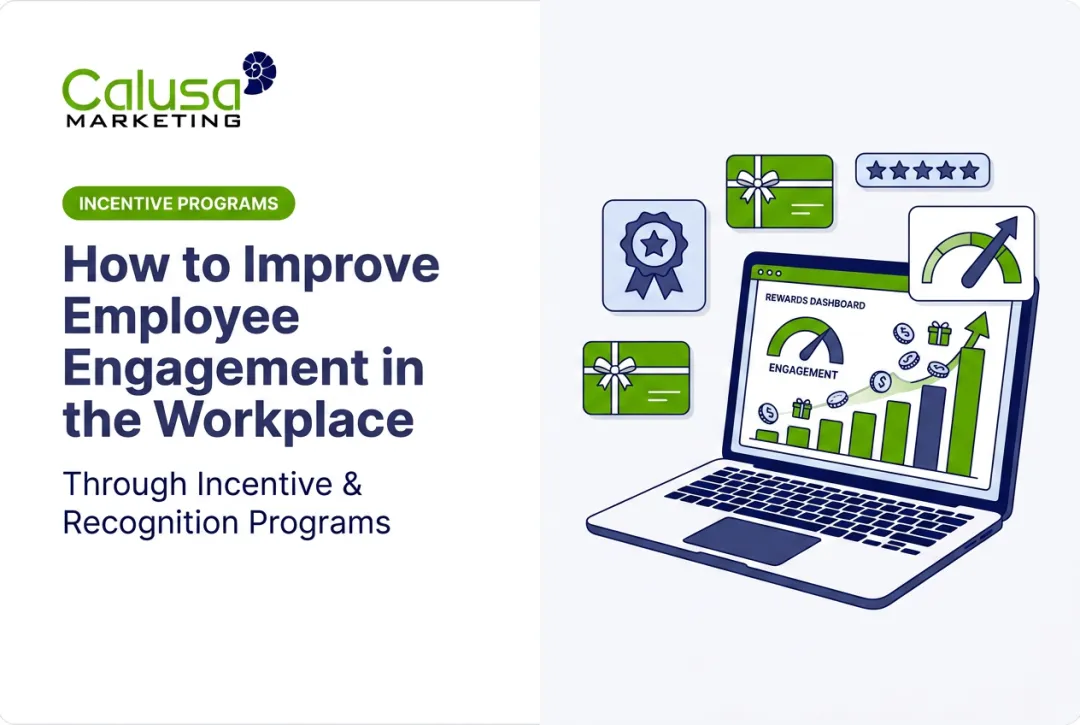 Calusa
MARKETING

INCENTIVE PROGRAMS

How to Improve Employee Engagement in the Workplace

Through Incentive & Recognition Programs

REWARDS DASHBOARD

ENGAGEMENT